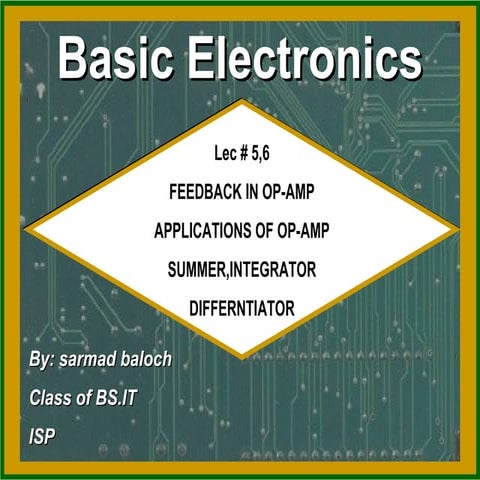 Basic Electronics

Lec # 5,6

FEEDBACK IN OP-AMP

APPLICATIONS OF OP-AMP

SUMMER,INTEGRATOR

DIFFERNTIATOR

By: sarmad baloch

Class of BS.IT

ISP